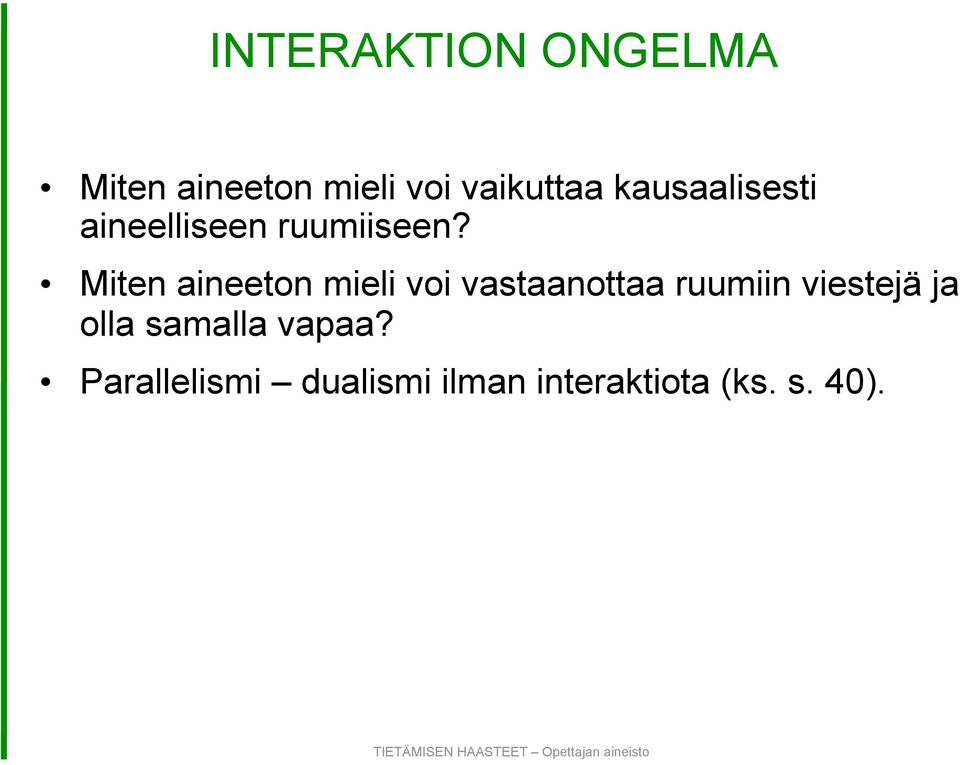 INTERAKTION ONGELMA

• Miten aineeton mieli voi vaikuttaa kausaalisesti aineelliseen ruumiiseen?

• Miten aineeton mieli voi vastaanottaa ruumiin viestejä ja olla samalla vapaa?

• Parallelismi – dualismi ilman interaktiota (ks. s. 40).

TIETÄMISEN HAASTEET – Opettajan aineisto